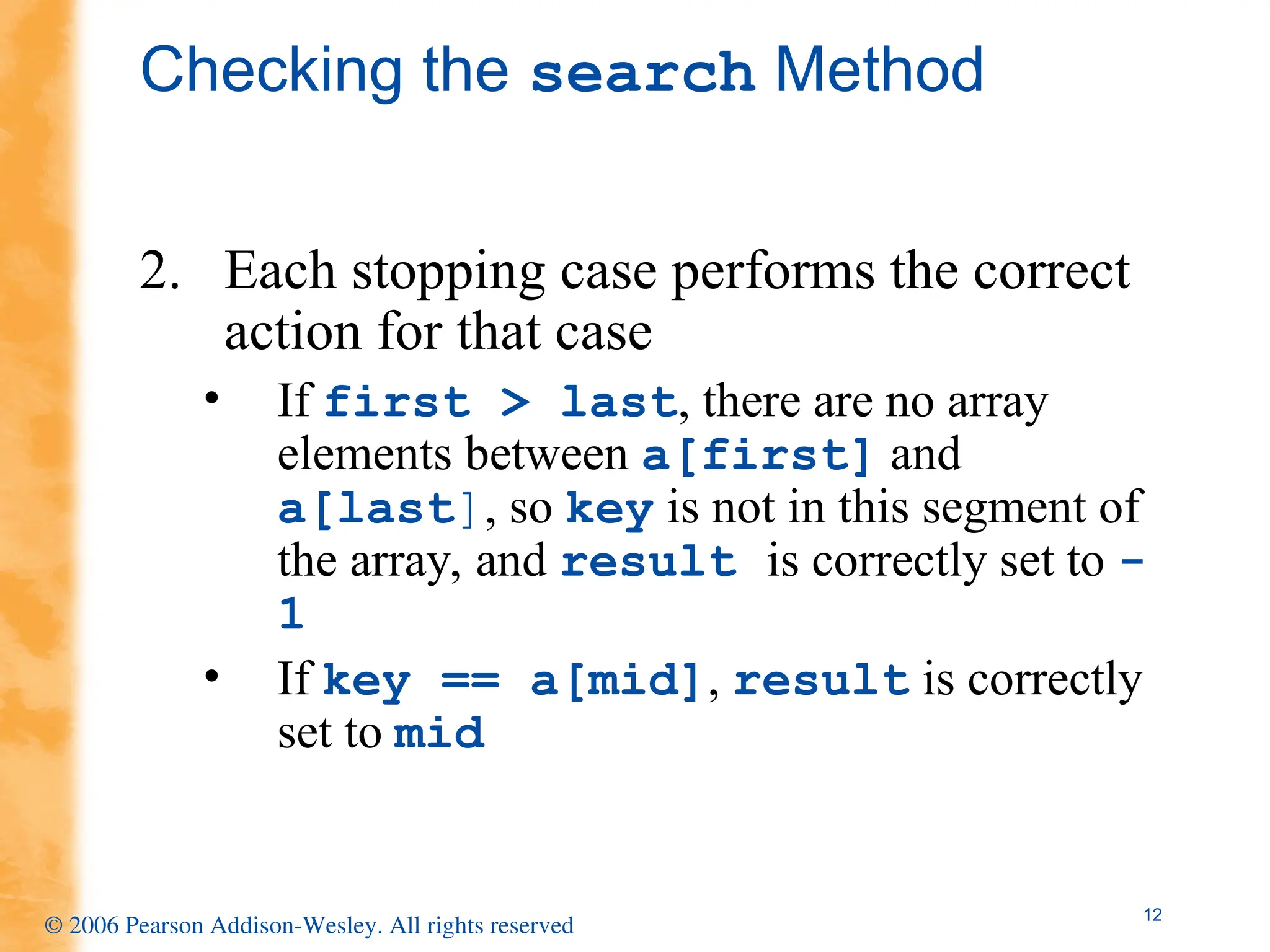 Checking the search Method

2. Each stopping case performs the correct action for that case

• If first > last, there are no array elements between a[first] and a[last], so key is not in this segment of the array, and result is correctly set to -1

• If key == a[mid], result is correctly set to mid

© 2006 Pearson Addison-Wesley. All rights reserved

12